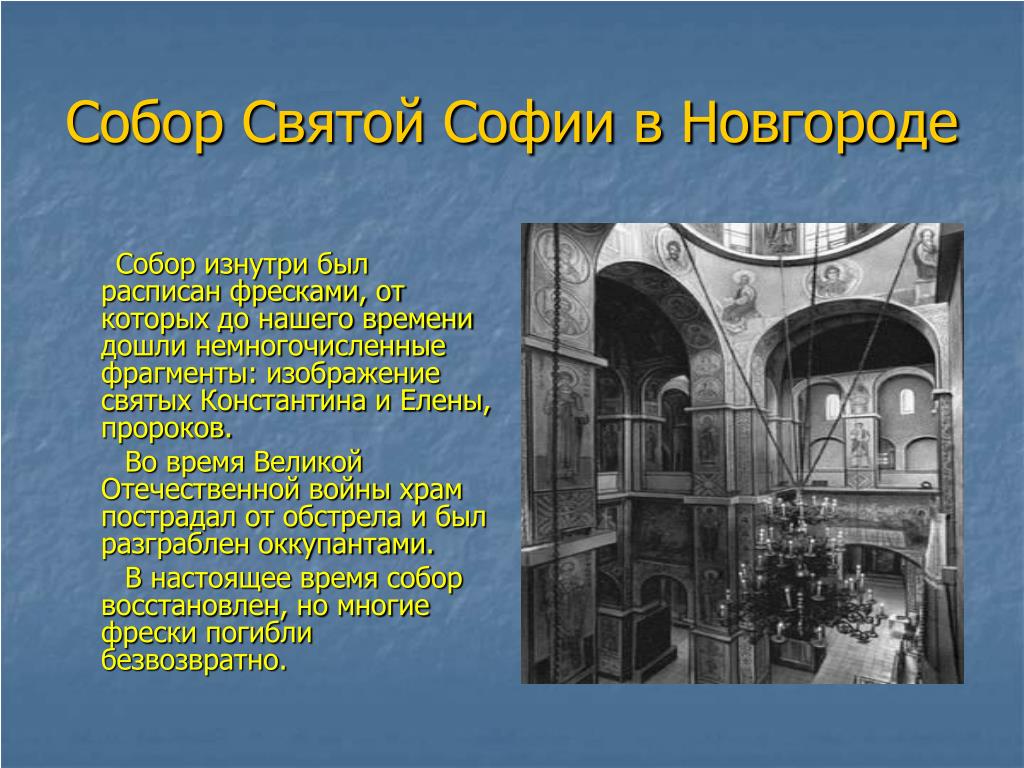 Собор Святой Софии в Новгороде

Собор изнутри был расписан фресками, от которых до нашего времени дошли немногочисленные фрагменты: изображение святых Константина и Елены, пророков.

Во время Великой Отечественной войны храм пострадал от обстрела и был разграблен оккупантами.

В настоящее время собор восстановлен, но многие фрески погибли безвозвратно.